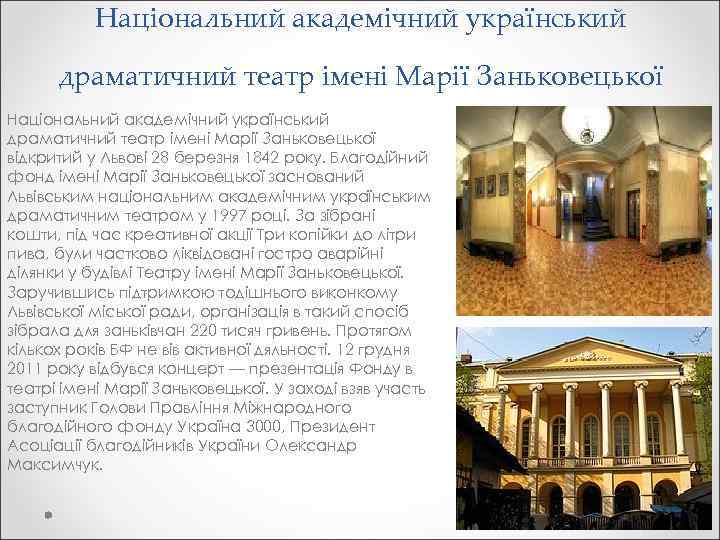 Національний академічний український драматичний театр імені Марії Заньковецької

Національний академічний український драматичний театр імені Марії Заньковецької відкритий у Львові 28 березня 1842 року. Благодійний фонд імені Марії Заньковецької заснований Львівським національним академічним українським драматичним театром у 1997 році. За зібрані кошти, під час креативної акції Три копійки до літри пива, були частково ліквідовані гостро аварійні ділянки у будівлі Театру імені Марії Заньковецької. Заручившись підтримкою тодішнього виконкому Львівської міської ради, організація в такий спосіб зібрала для заньківчан 220 тисяч гривень. Протягом кількох років БФ не вів активної дяльності. 12 грудня 2011 року відбувся концерт — презентація Фонду в театрі імені Марії Заньковецької. У заході взяв участь заступник Голови Правління Міжнародного благодійного фонду Україна 3000, Президент Асоціації благодійників України Олександр Максимчук.